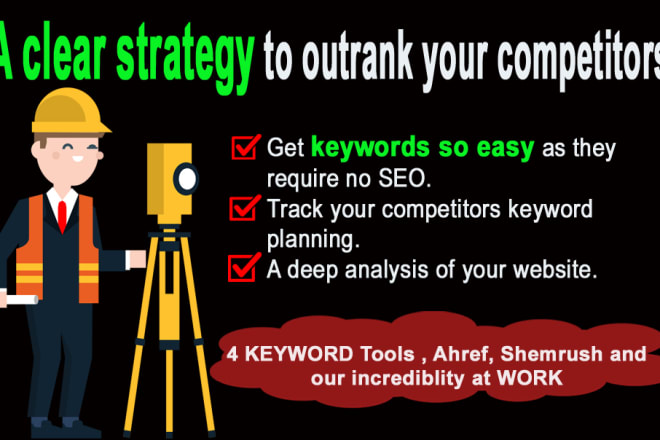 A clear strategy to outrank your competitors

Get keywords so easy as they require no SEO.

Track your competitors keyword planning.

A deep analysis of your website.

4 KEYWORD Tools , Ahref, Shemrush and our incrediblity at WORK